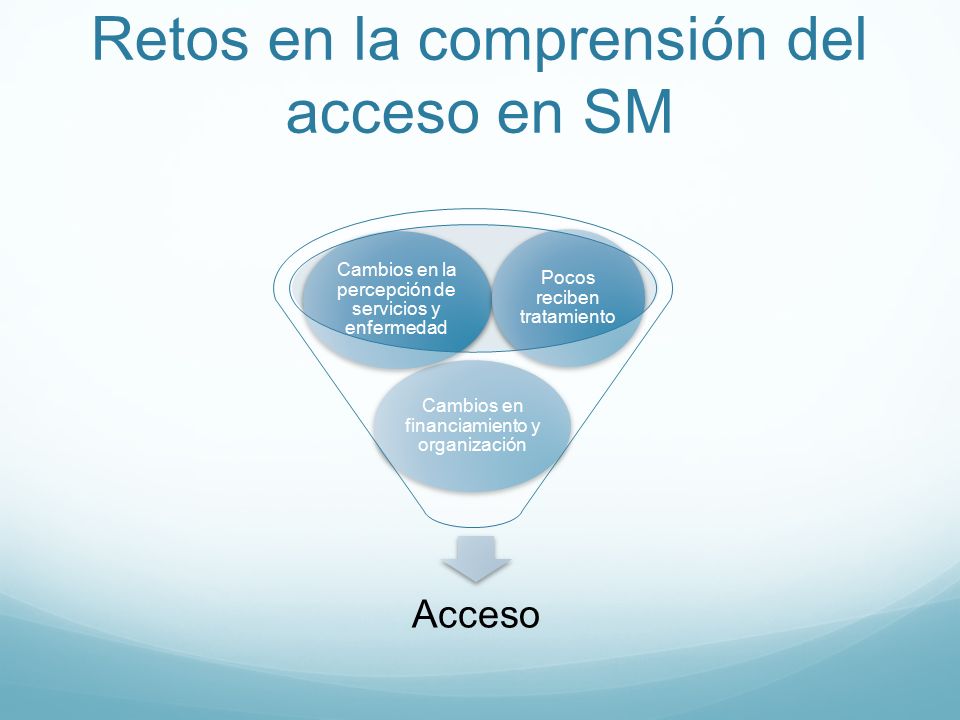 Retos en la comprensión del acceso en SM

Cambios en la percepción de servicios y enfermedad

Pocos reciben tratamiento

Cambios en financiamiento y organización

Acceso